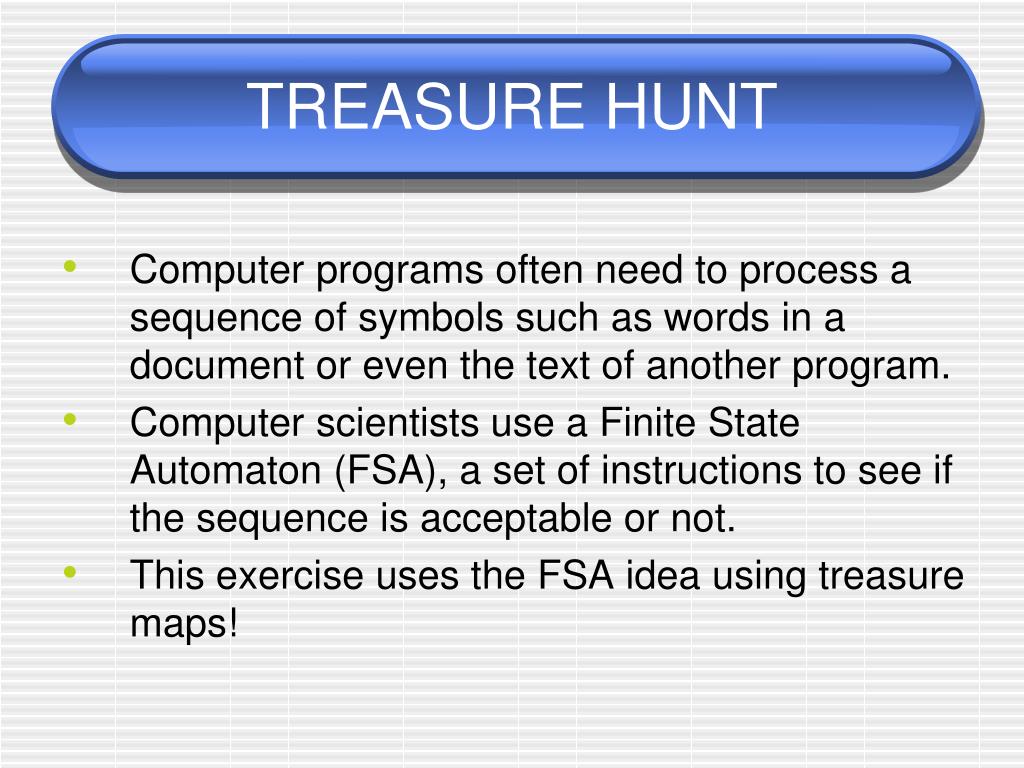 TREASURE HUNT

• Computer programs often need to process a sequence of symbols such as words in a document or even the text of another program.
• Computer scientists use a Finite State Automaton (FSA), a set of instructions to see if the sequence is acceptable or not.
• This exercise uses the FSA idea using treasure maps!